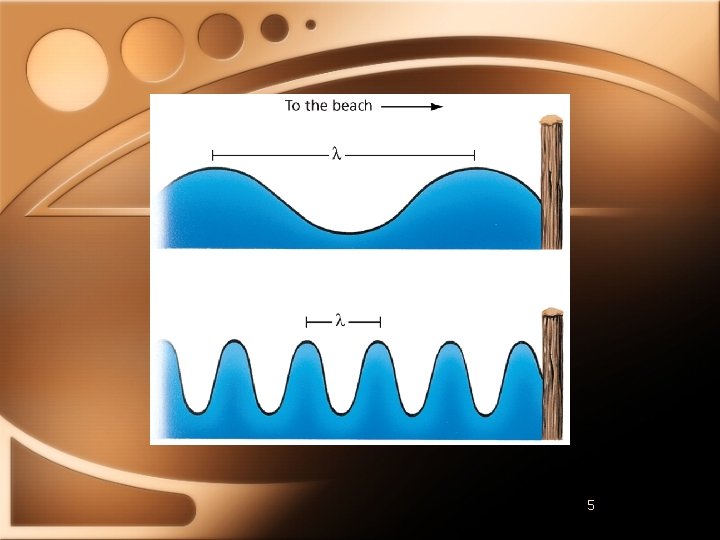 To the beach

$\lambda$

$\lambda$

5